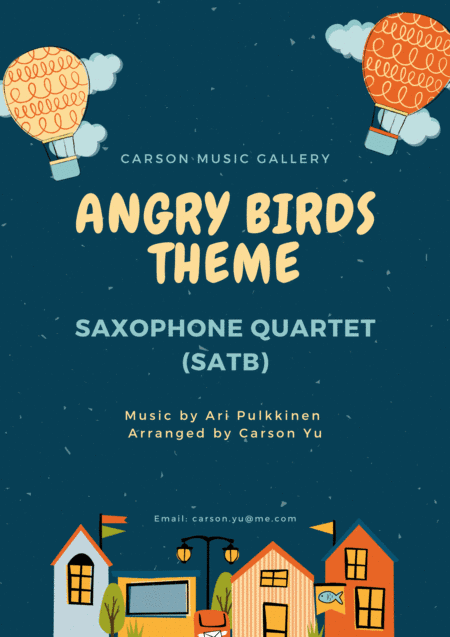 CARSON MUSIC GALLERY

ANGRY BIRDS THEME

SAXOPHONE QUARTET (SATB)

Music by Ari Pulkkinen
Arranged by Carson Yu

Email: carson.yu@me.com